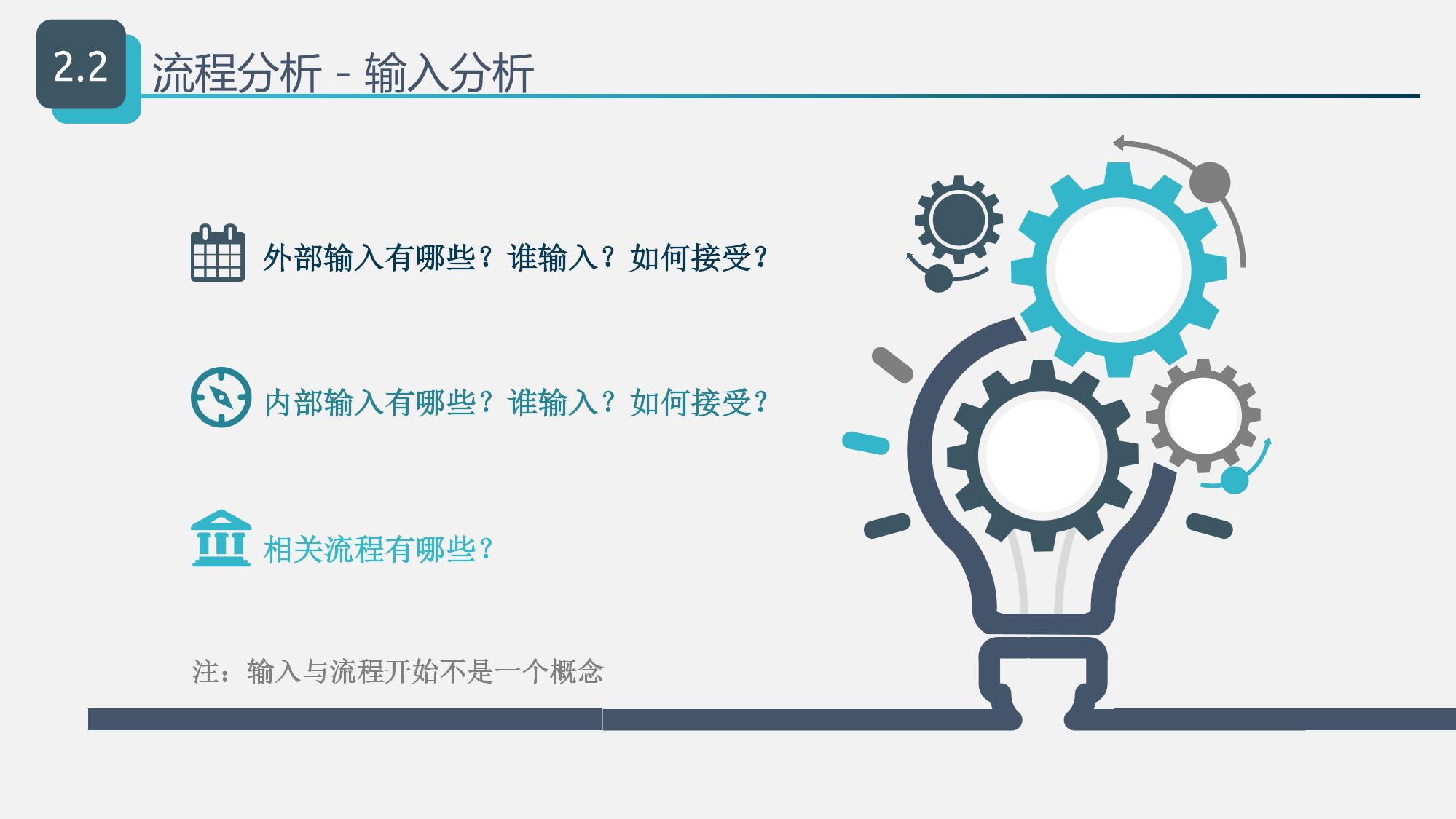 2.2 流程分析 - 输入分析

外部输入有哪些？谁输入？如何接受？

内部输入有哪些？谁输入？如何接受？

相关流程有哪些？

注：输入与流程开始不是一个概念